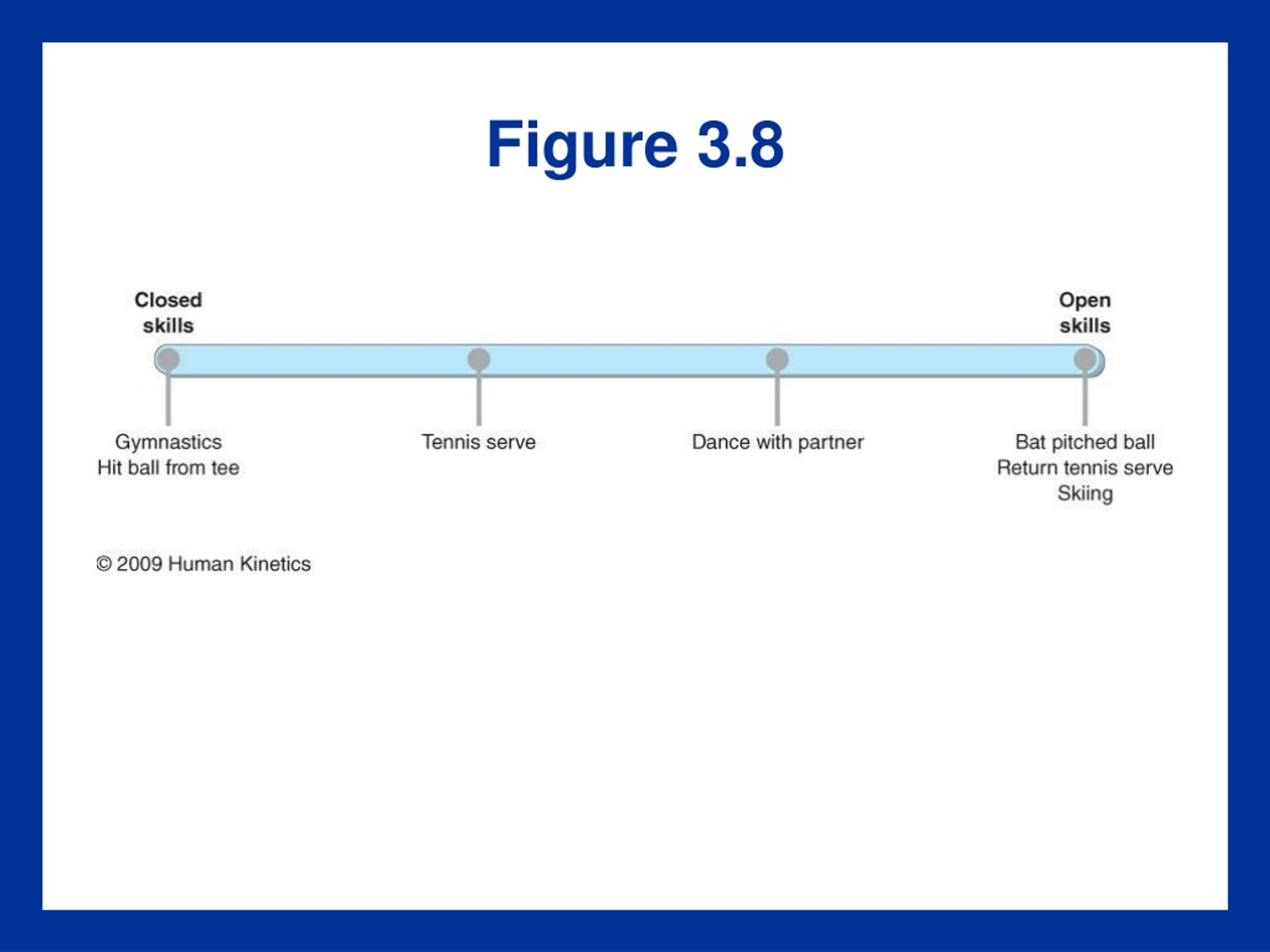 Figure 3.8

Closed skills

Open skills

Gymnastics
Hit ball from tee

Tennis serve

Dance with partner

Bat pitched ball
Return tennis serve
Skiing

© 2009 Human Kinetics